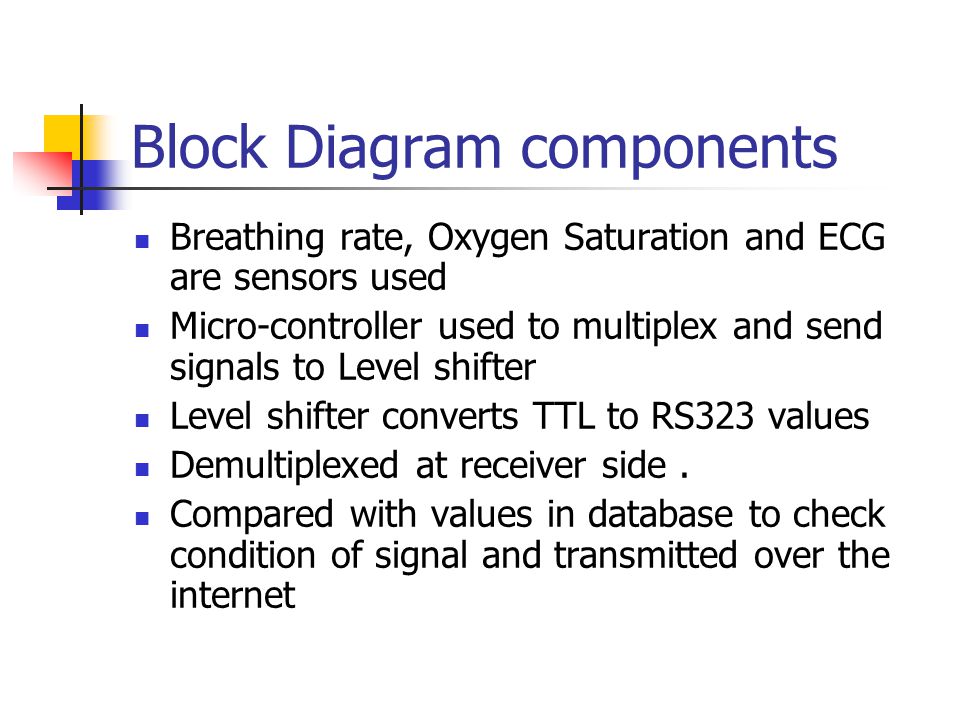 Block Diagram components

- Breathing rate, Oxygen Saturation and ECG are sensors used
- Micro-controller used to multiplex and send signals to Level shifter
- Level shifter converts TTL to RS323 values
- Demultiplexed at receiver side .
- Compared with values in database to check condition of signal and transmitted over the internet